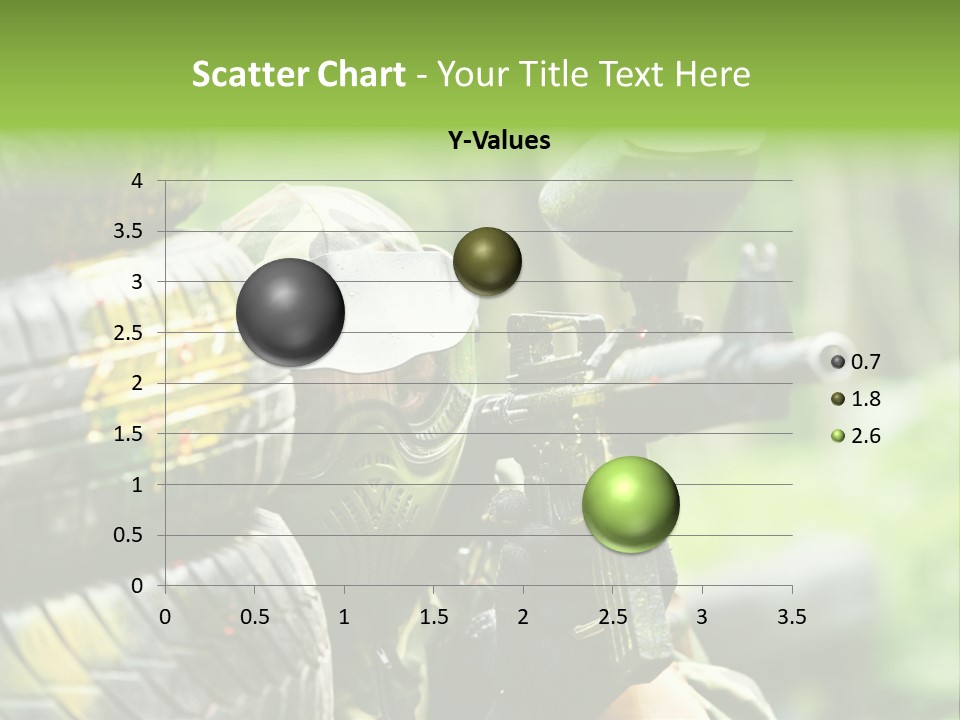 Scatter Chart - Your Title Text Here

Y-Values

4
3.5
3
2.5
2
1.5
1
0.5
0

0 0.5 1 1.5 2 2.5 3 3.5

0.7
1.8
2.6